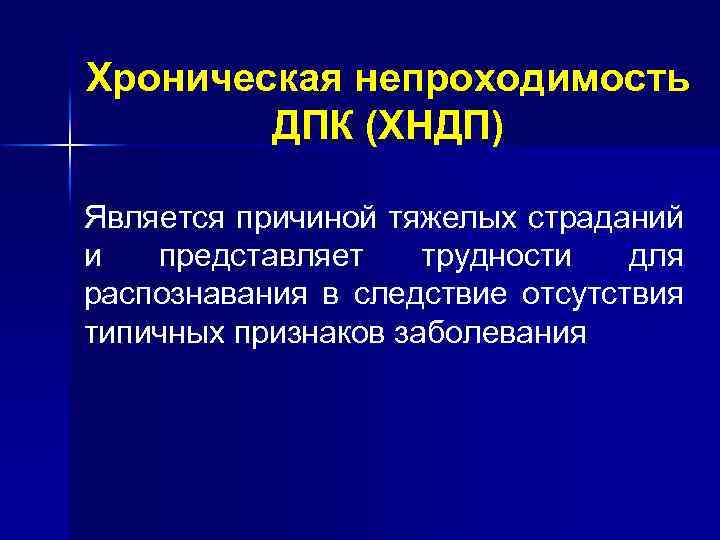 Хроническая непроходимость ДПК (ХНДП)

Является причиной тяжелых страданий и представляет трудности для распознавания в следствие отсутствия типичных признаков заболевания